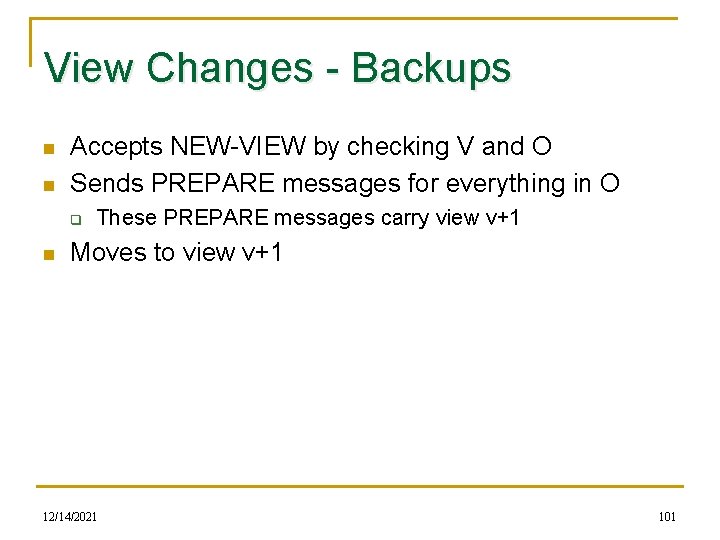 View Changes - Backups

Accepts NEW-VIEW by checking V and O

Sends PREPARE messages for everything in O

These PREPARE messages carry view v+1

Moves to view v+1

12/14/2021

101